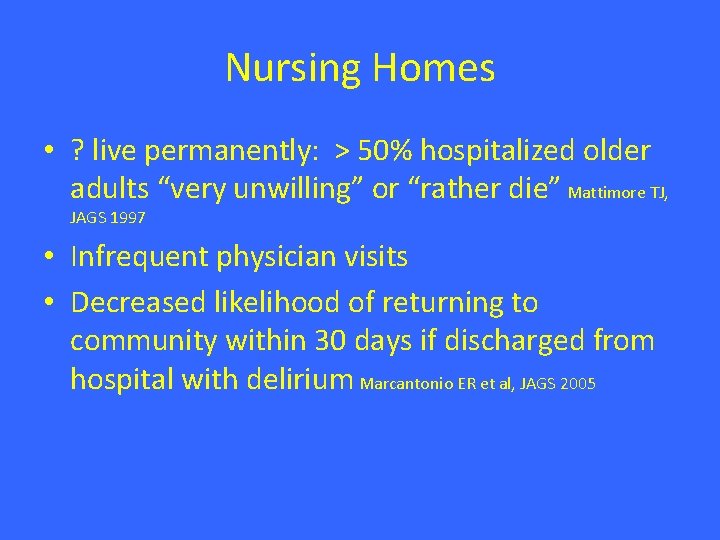 Nursing Homes

• ? live permanently: > 50% hospitalized older adults “very unwilling” or “rather die” Mattimore TJ, JAGS 1997

• Infrequent physician visits

• Decreased likelihood of returning to community within 30 days if discharged from hospital with delirium Marcantonio ER et al, JAGS 2005